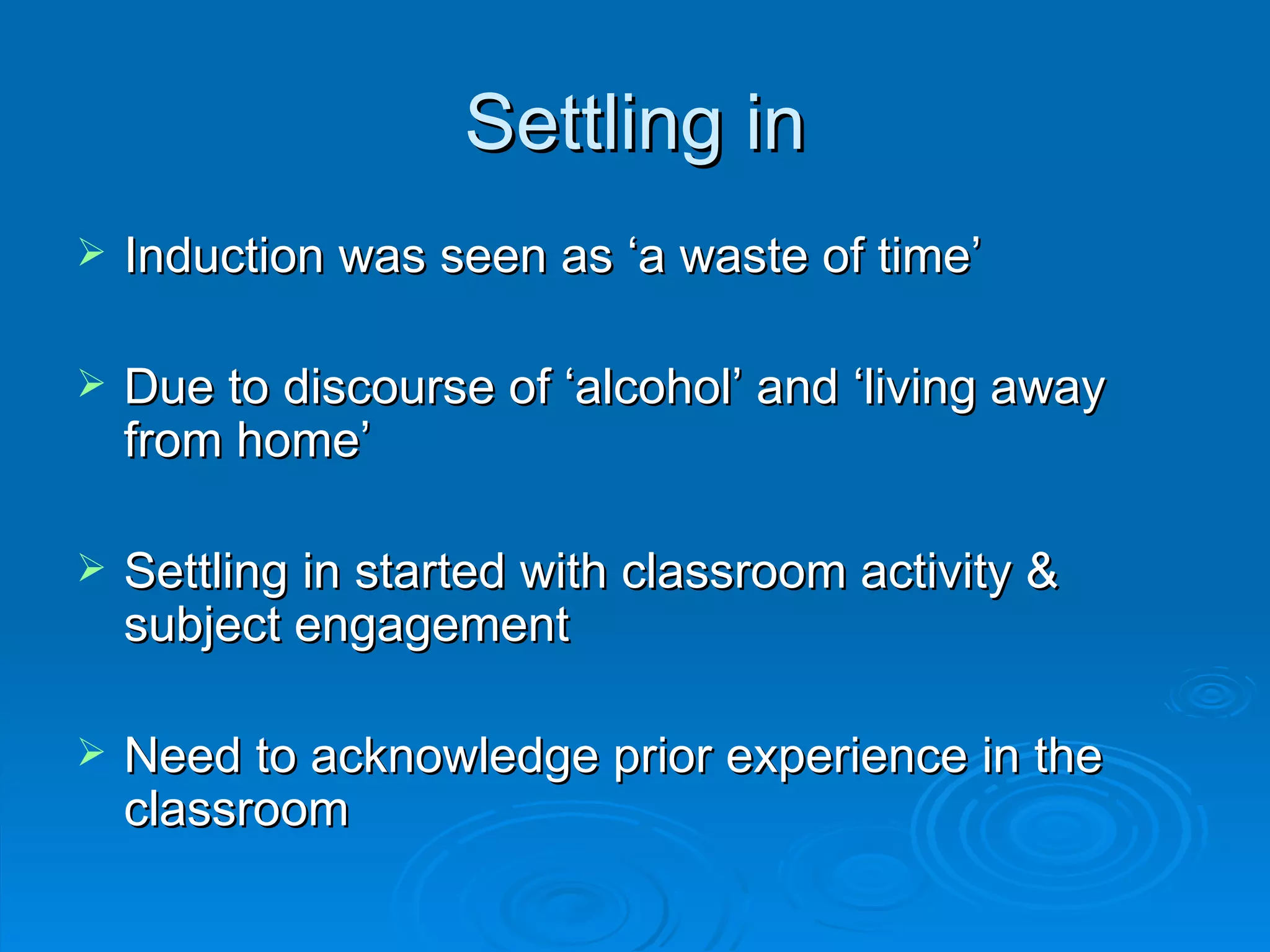 Settling in

➢ Induction was seen as ‘a waste of time’

➢ Due to discourse of ‘alcohol’ and ‘living away from home’

➢ Settling in started with classroom activity & subject engagement

➢ Need to acknowledge prior experience in the classroom